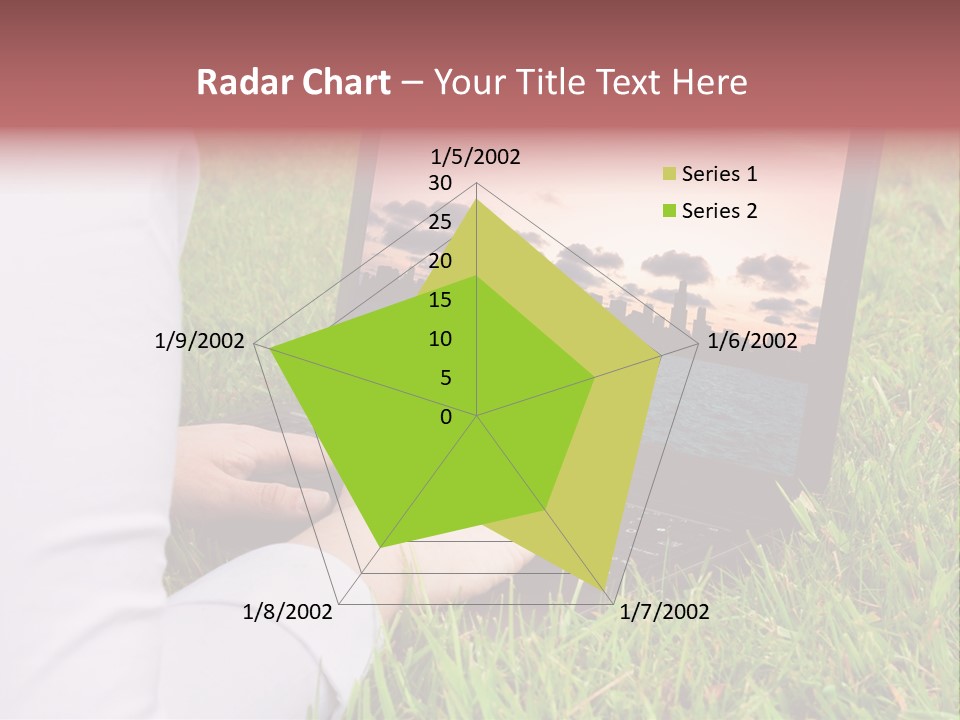 Radar Chart – Your Title Text Here

1/5/2002
30
25
20
15
10
5
0
1/6/2002
1/7/2002
1/8/2002
1/9/2002

Series 1
Series 2